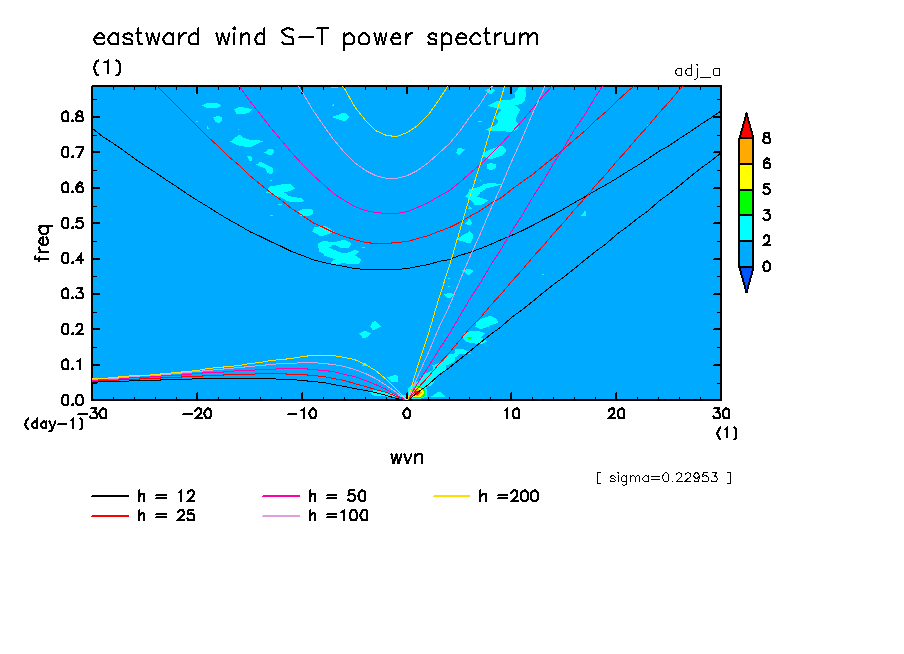 eastward wind S-T power spectrum

(1)

adj_a

freq

0.8
0.7
0.6
0.5
0.4
0.3
0.2
0.1
0.0

(day-1)

-30
-20
-10
0
10
20
30

(1)

wvn

8
6
5
3
2
0

[ sigma=0.22953 ]

h = 12
h = 25
h = 50
h =100
h =200